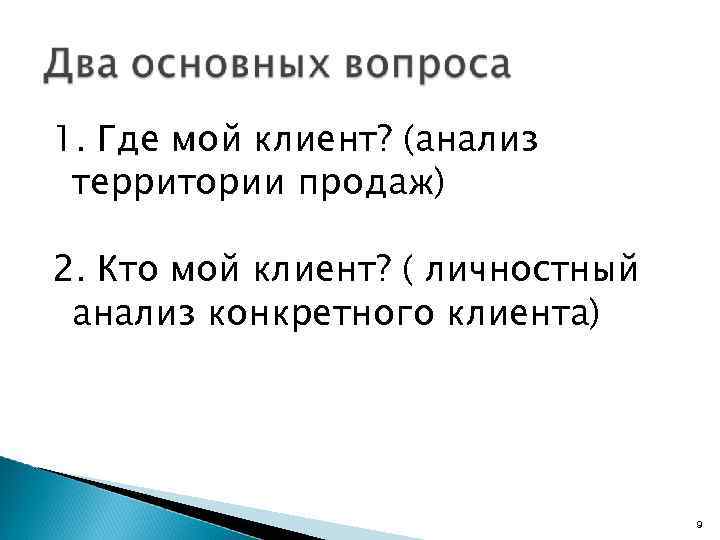 Два основных вопроса

1. Где мой клиент? (анализ территории продаж)

2. Кто мой клиент? ( личностный анализ конкретного клиента)

9